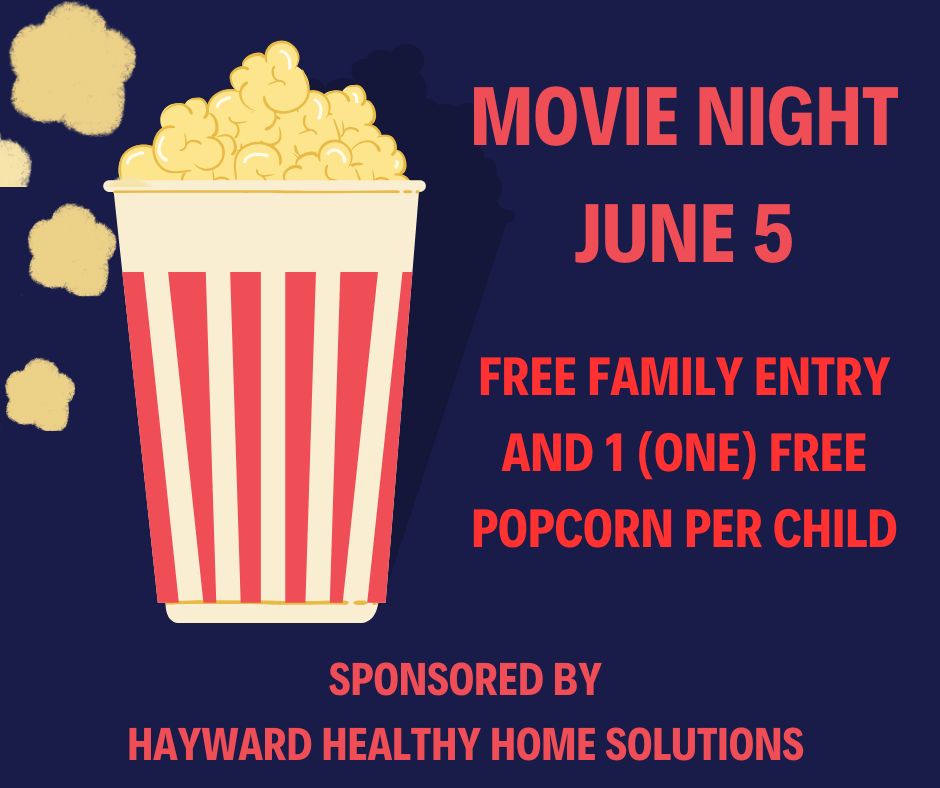 MOVIE NIGHT
JUNE 5

FREE FAMILY ENTRY AND 1 (ONE) FREE POPCORN PER CHILD

SPONSORED BY
HAYWARD HEALTHY HOME SOLUTIONS